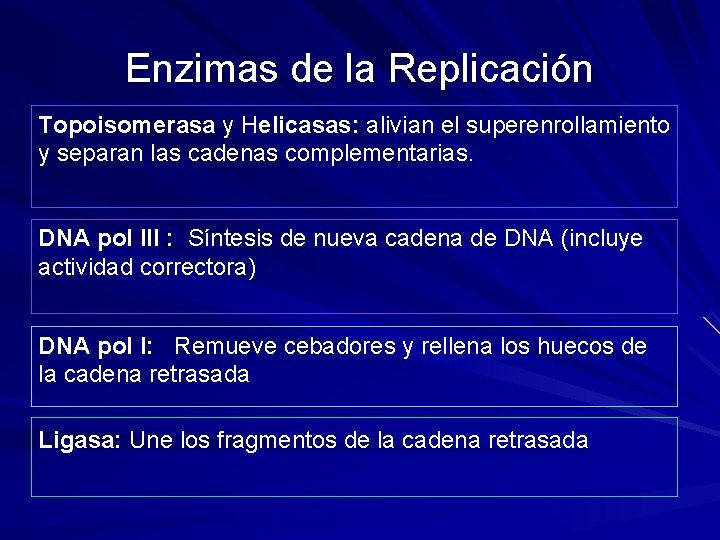 Enzimas de la Replicación

Topoisomerasa y Helicasas: alivian el superenrollamiento y separan las cadenas complementarias.

DNA pol III : Síntesis de nueva cadena de DNA (incluye actividad correctora)

DNA pol I: Remueve cebadores y rellena los huecos de la cadena retrasada

Ligasa: Une los fragmentos de la cadena retrasada